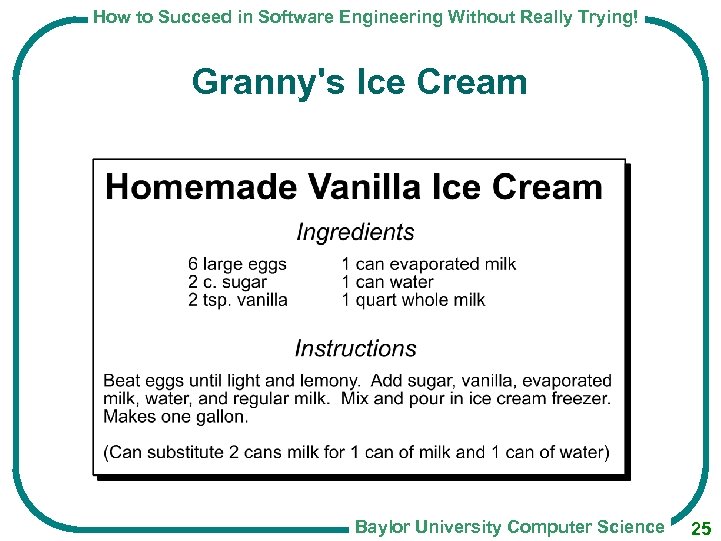 How to Succeed in Software Engineering Without Really Trying!

Granny's Ice Cream

Homemade Vanilla Ice Cream

Ingredients

6 large eggs
2 c. sugar
2 tsp. vanilla

1 can evaporated milk
1 can water
1 quart whole milk

Instructions

Beat eggs until light and lemony. Add sugar, vanilla, evaporated milk, water, and regular milk. Mix and pour in ice cream freezer. Makes one gallon.

(Can substitute 2 cans milk for 1 can of milk and 1 can of water)

Baylor University Computer Science

25